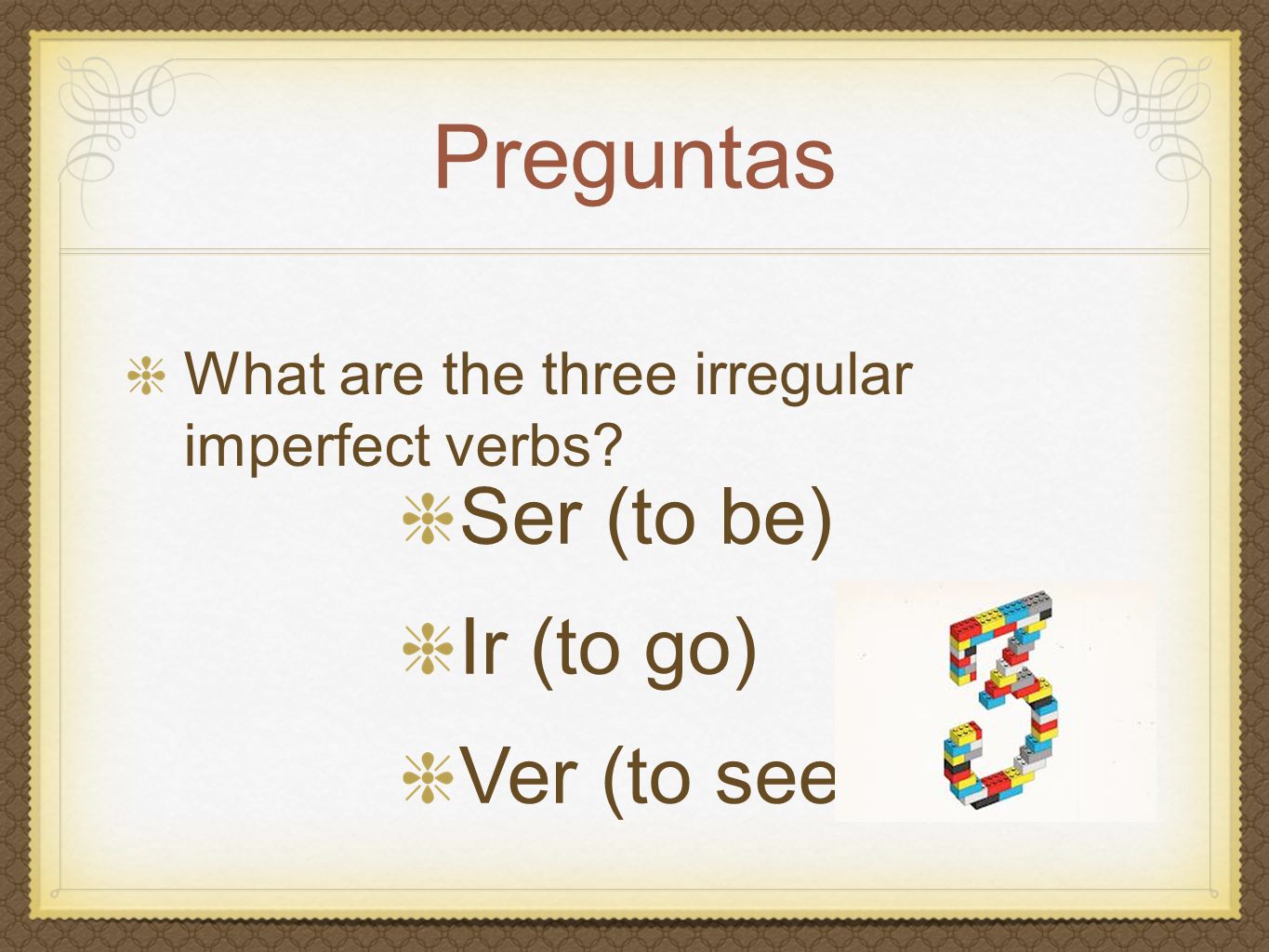 Preguntas

What are the three irregular imperfect verbs?

Ser (to be)

Ir (to go)

Ver (to see